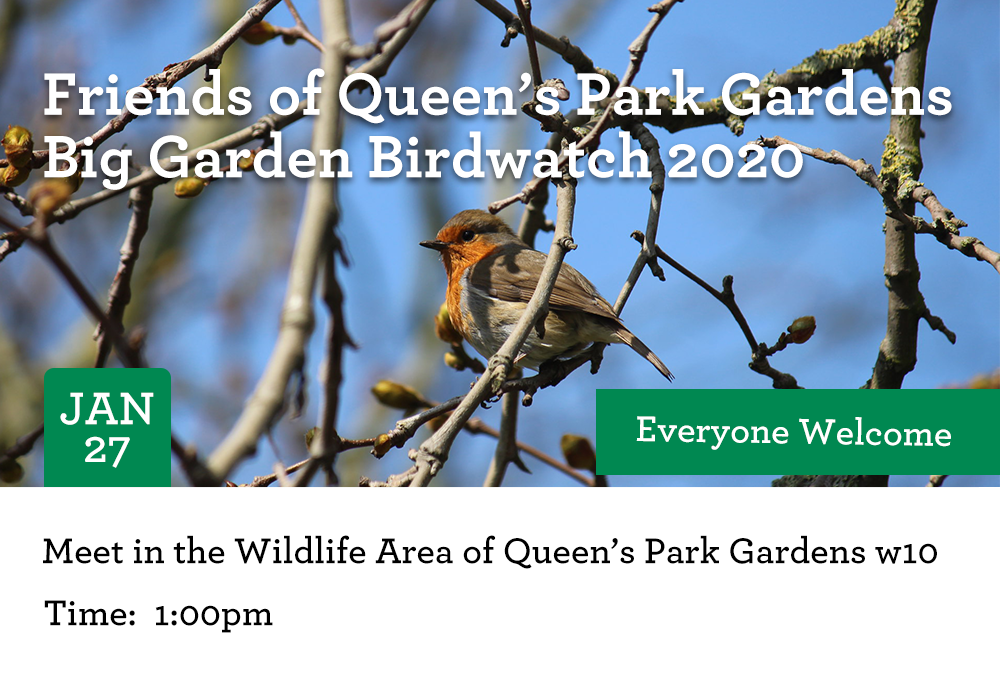 Friends of Queen's Park Gardens Big Garden Birdwatch 2020

JAN 27

Everyone Welcome

Meet in the Wildlife Area of Queen's Park Gardens w10

Time: 1:00pm